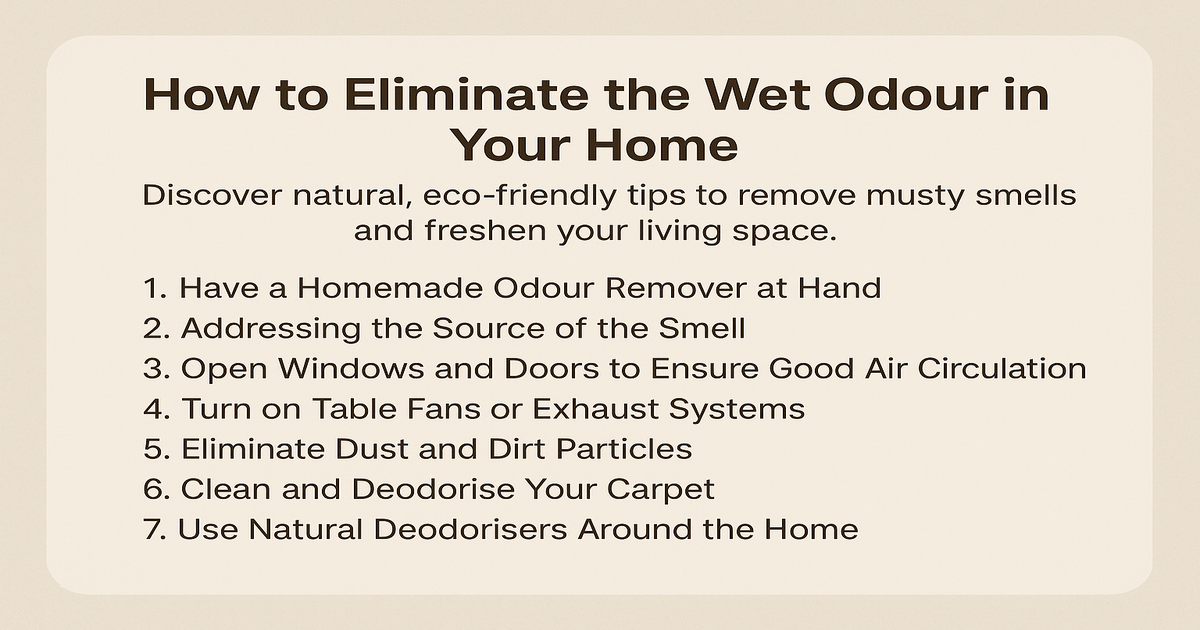 How to Eliminate the Wet Odour in Your Home

Discover natural, eco-friendly tips to remove musty smells and freshen your living space.

1. Have a Homemade Odour Remover at Hand
2. Addressing the Source of the Smell
3. Open Windows and Doors to Ensure Good Air Circulation
4. Turn on Table Fans or Exhaust Systems
5. Eliminate Dust and Dirt Particles
6. Clean and Deodorise Your Carpet
7. Use Natural Deodorisers Around the Home